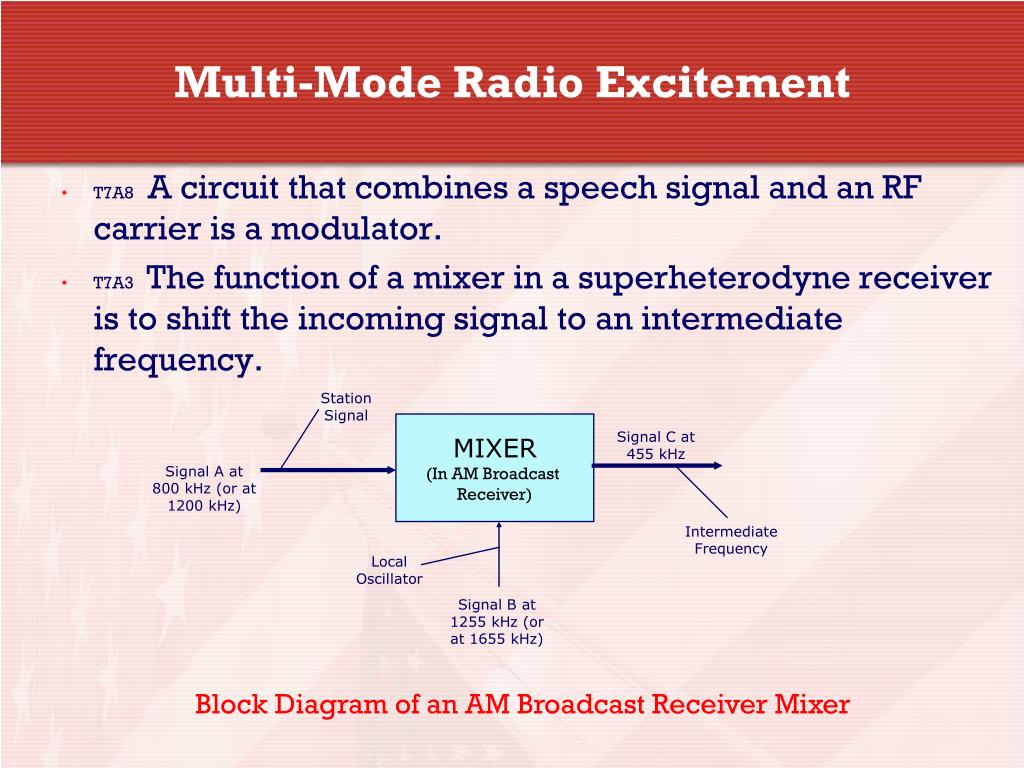 Multi-Mode Radio Excitement

• T7A8 A circuit that combines a speech signal and an RF carrier is a modulator.

• T7A3 The function of a mixer in a superheterodyne receiver is to shift the incoming signal to an intermediate frequency.

Station Signal

Signal A at 800 kHz (or at 1200 kHz)

MIXER
(In AM Broadcast Receiver)

Signal C at 455 kHz

Intermediate Frequency

Local Oscillator

Signal B at 1255 kHz (or at 1655 kHz)

Block Diagram of an AM Broadcast Receiver Mixer